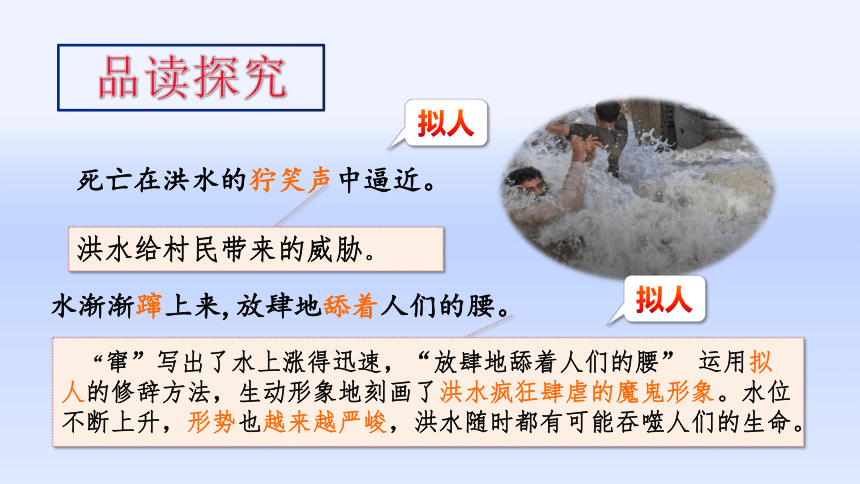 品读探究

拟人

死亡在洪水的狞笑声中逼近。

洪水给村民带来的威胁。

水渐渐蹿上来，放肆地舔着人们的腰。

拟人

“窜”写出了水上涨得迅速，“放肆地舔着人们的腰” 运用拟人的修辞方法，生动形象地刻画了洪水疯狂肆虐的魔鬼形象。水位不断上升，形势也越来越严峻，洪水随时都有可能吞噬人们的生命。